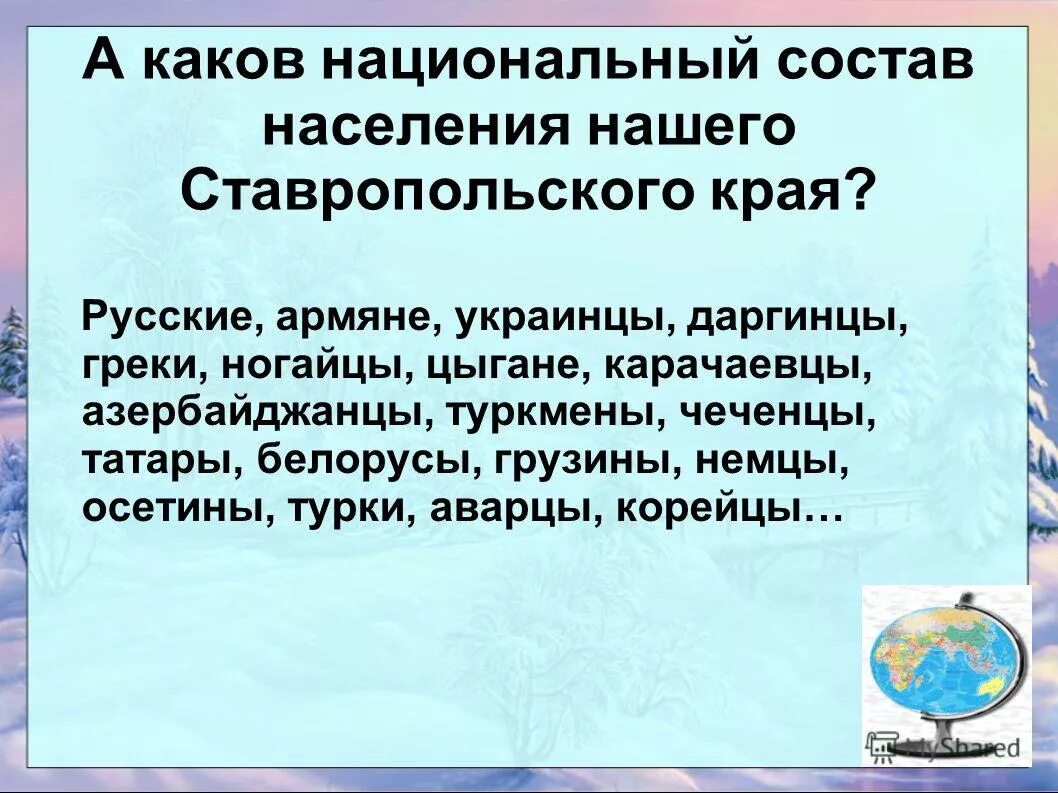 А каков национальный состав населения нашего Ставропольского края?

Русские, армяне, украинцы, даргинцы, греки, ногайцы, цыгане, карачаевцы, азербайджанцы, туркмены, чеченцы, татары, белорусы, грузины, немцы, осетины, турки, аварцы, корейцы…

MyShared